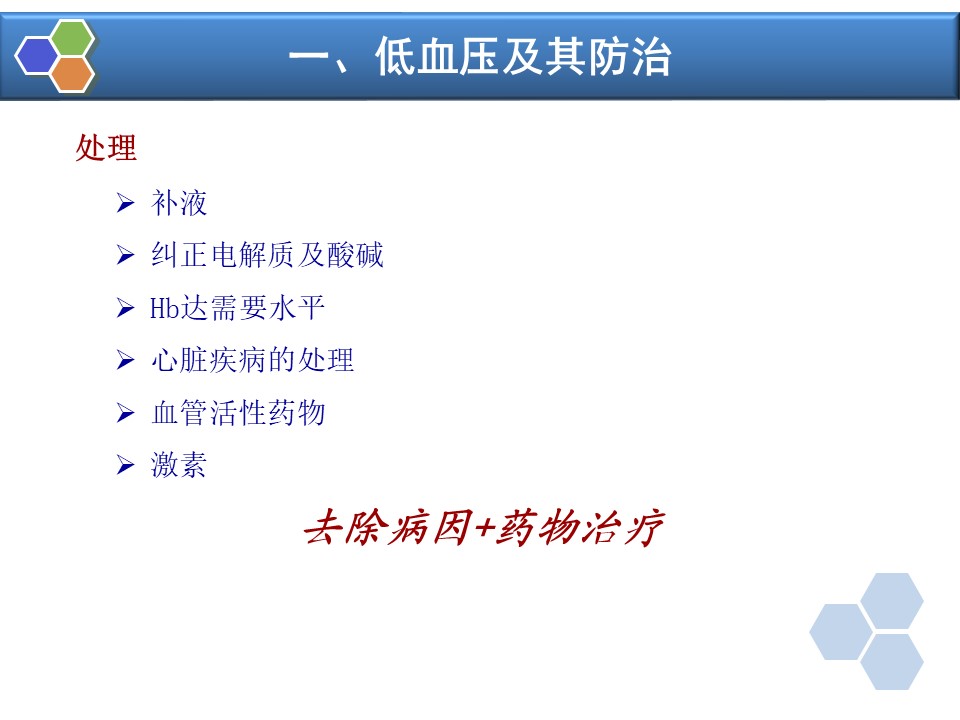 一、低血压及其防治

处理

➢ 补液
➢ 纠正电解质及酸碱
➢ Hb达需要水平
➢ 心脏疾病的处理
➢ 血管活性药物
➢ 激素

去除病因+药物治疗